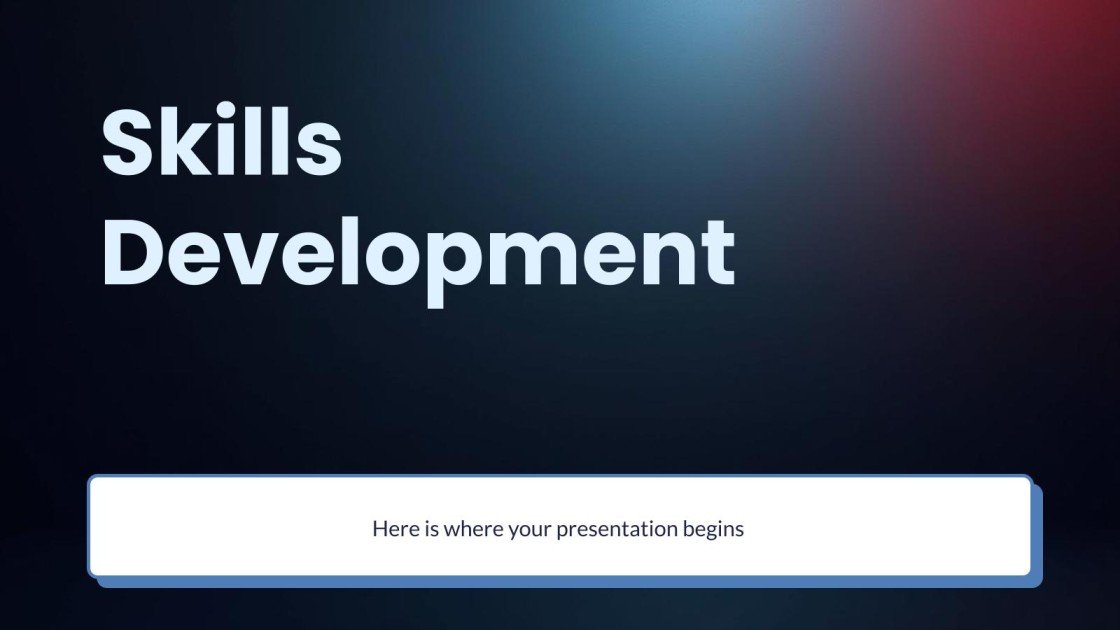 Skills Development

Here is where your presentation begins